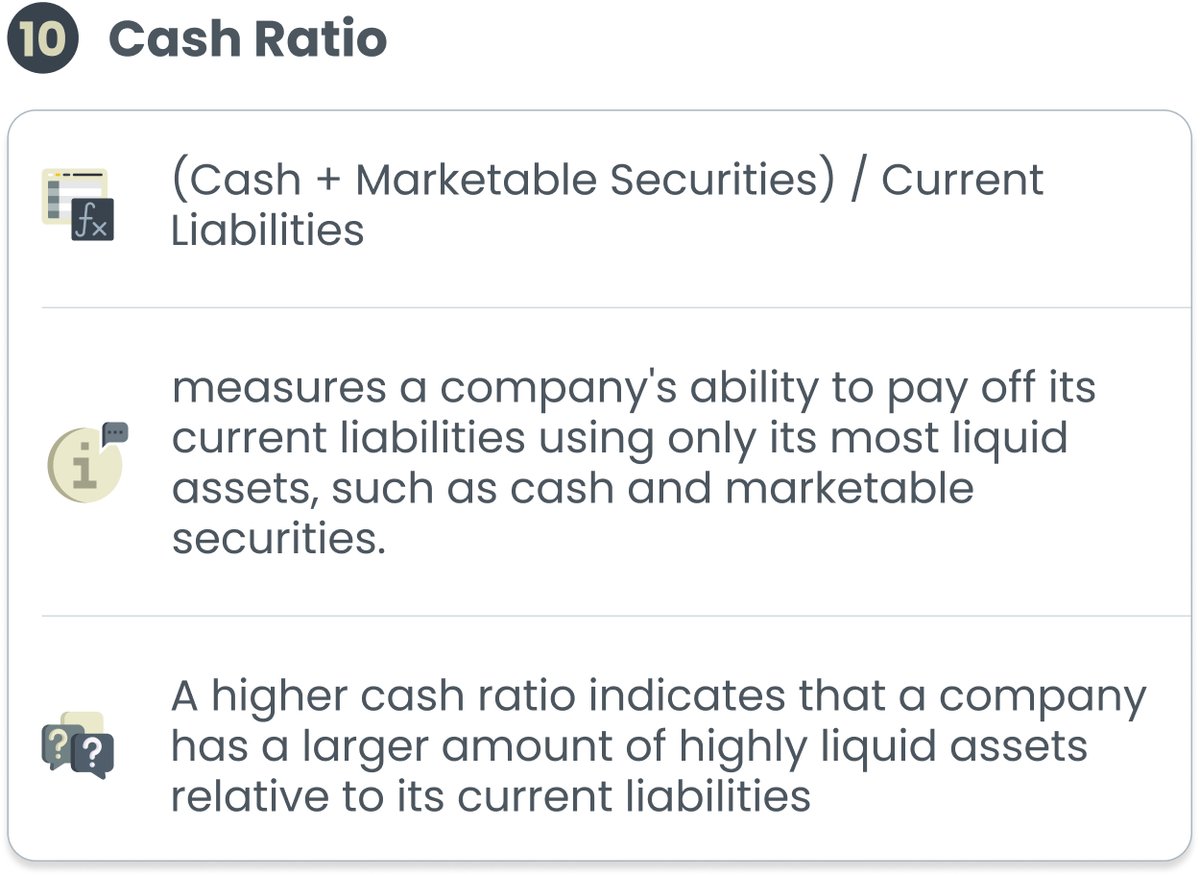 10 Cash Ratio

(Cash + Marketable Securities) / Current Liabilities

measures a company's ability to pay off its current liabilities using only its most liquid assets, such as cash and marketable securities.

A higher cash ratio indicates that a company has a larger amount of highly liquid assets relative to its current liabilities